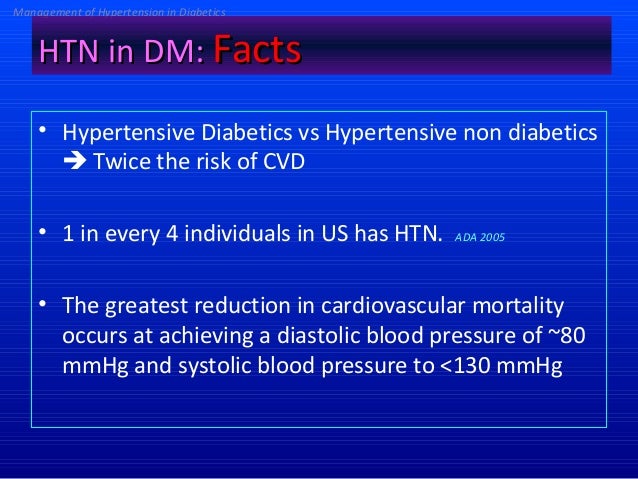 Management of Hypertension in Diabetics

HTN in DM: Facts

• Hypertensive Diabetics vs Hypertensive non diabetics → Twice the risk of CVD

• 1 in every 4 individuals in US has HTN. ADA 2005

• The greatest reduction in cardiovascular mortality occurs at achieving a diastolic blood pressure of ~80 mmHg and systolic blood pressure to <130 mmHg